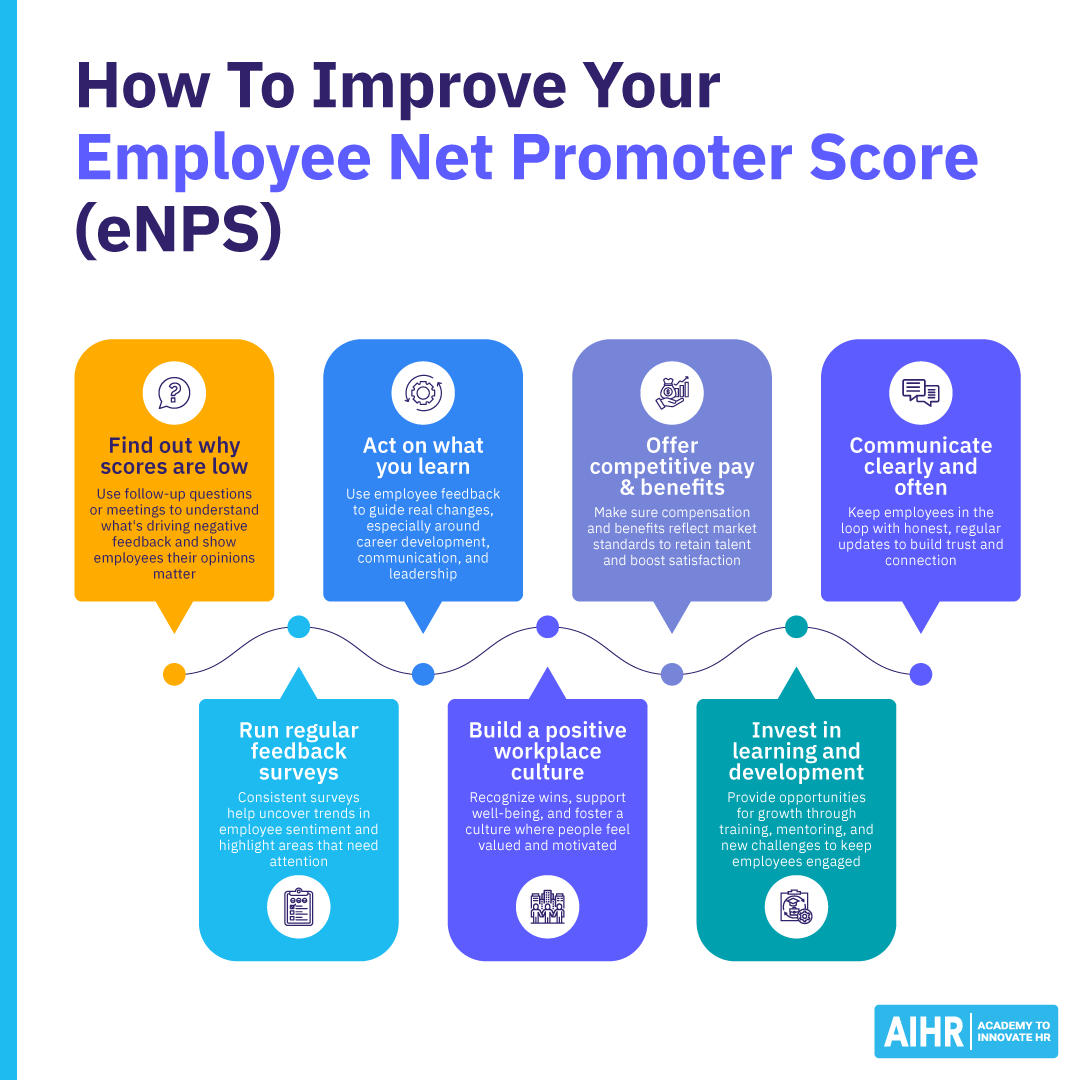 How To Improve Your Employee Net Promoter Score (eNPS)

Find out why scores are low
Use follow-up questions or meetings to understand what's driving negative feedback and show employees their opinions matter

Run regular feedback surveys
Consistent surveys help uncover trends in employee sentiment and highlight areas that need attention

Act on what you learn
Use employee feedback to guide real changes, especially around career development, communication, and leadership

Build a positive workplace culture
Recognize wins, support well-being, and foster a culture where people feel valued and motivated

Offer competitive pay & benefits
Make sure compensation and benefits reflect market standards to retain talent and boost satisfaction

Invest in learning and development
Provide opportunities for growth through training, mentoring, and new challenges to keep employees engaged

Communicate clearly and often
Keep employees in the loop with honest, regular updates to build trust and connection

AIHR ACADEMY TO INNOVATE HR